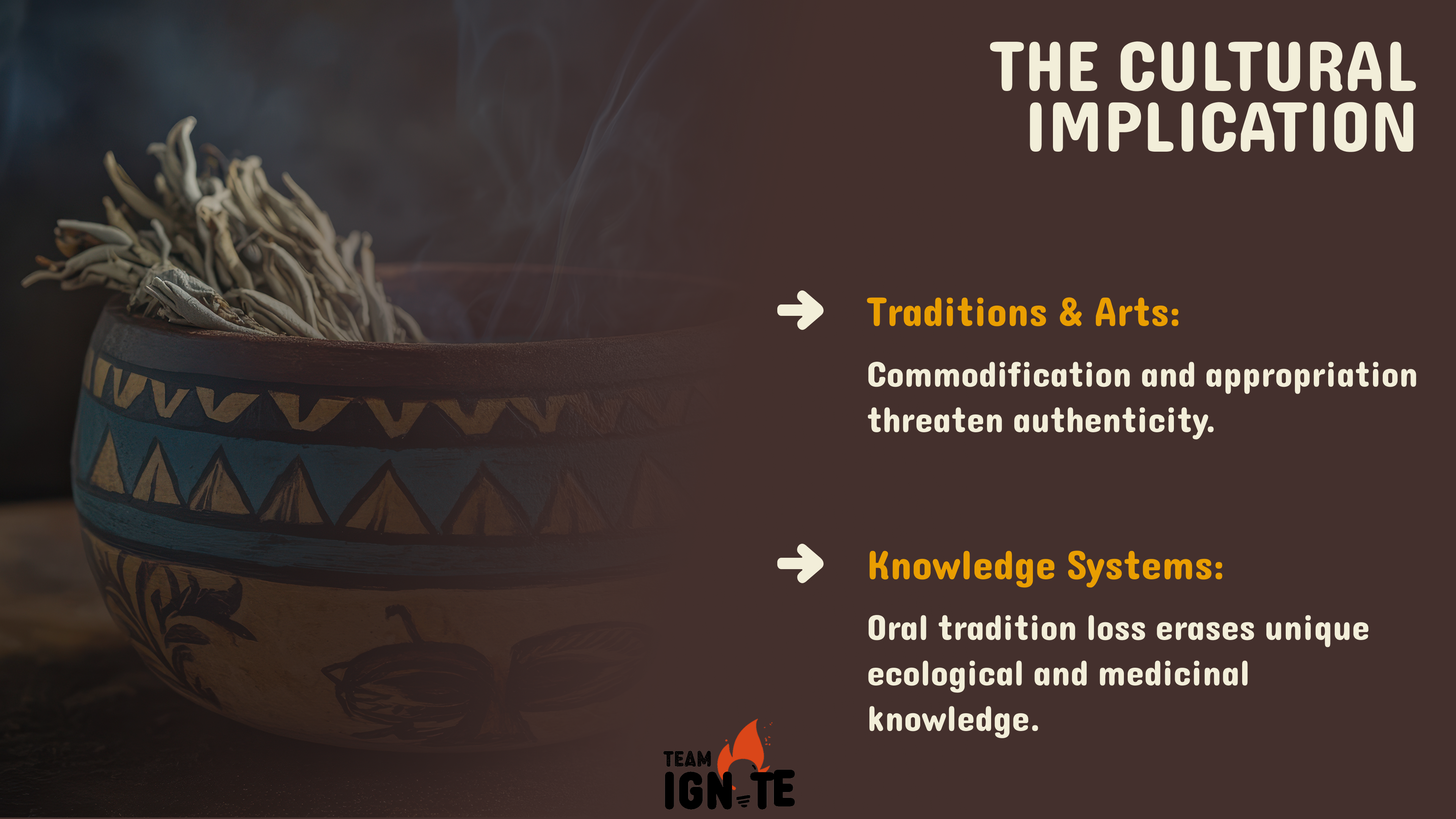 THE CULTURAL IMPLICATION

Traditions & Arts:

Commodification and appropriation threaten authenticity.

Knowledge Systems:

Oral tradition loss erases unique ecological and medicinal knowledge.

TEAM IGNITE